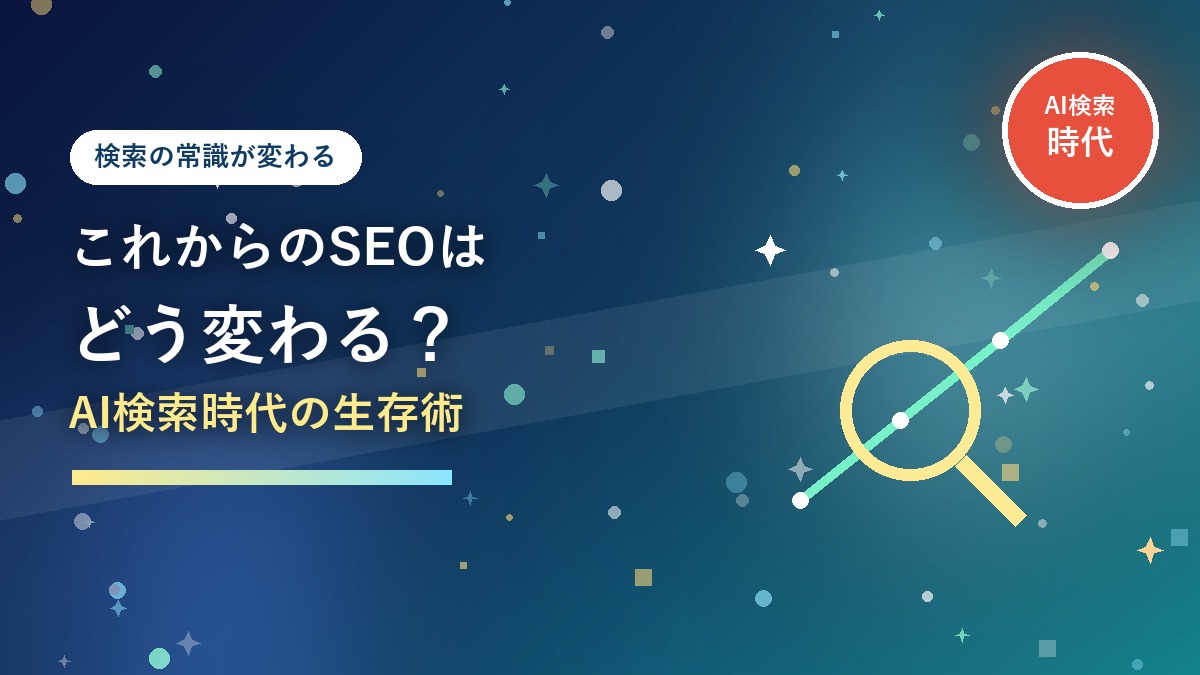 検索の常識が変わる

これからのSEOは
どう変わる？

AI検索時代の生存術

AI検索
時代